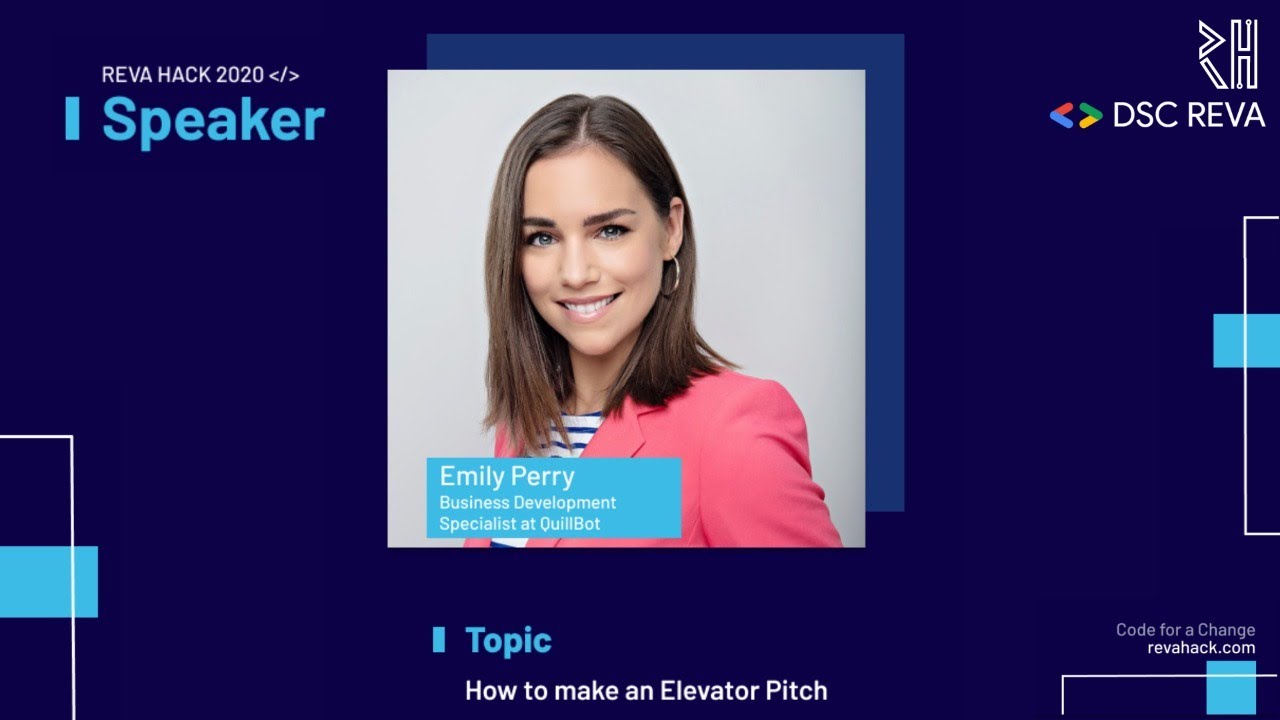 REVA HACK 2020 </>
Speaker

DSC REVA

Emily Perry
Business Development Specialist at QuillBot

Topic
How to make an Elevator Pitch

Code for a Change
revahack.com